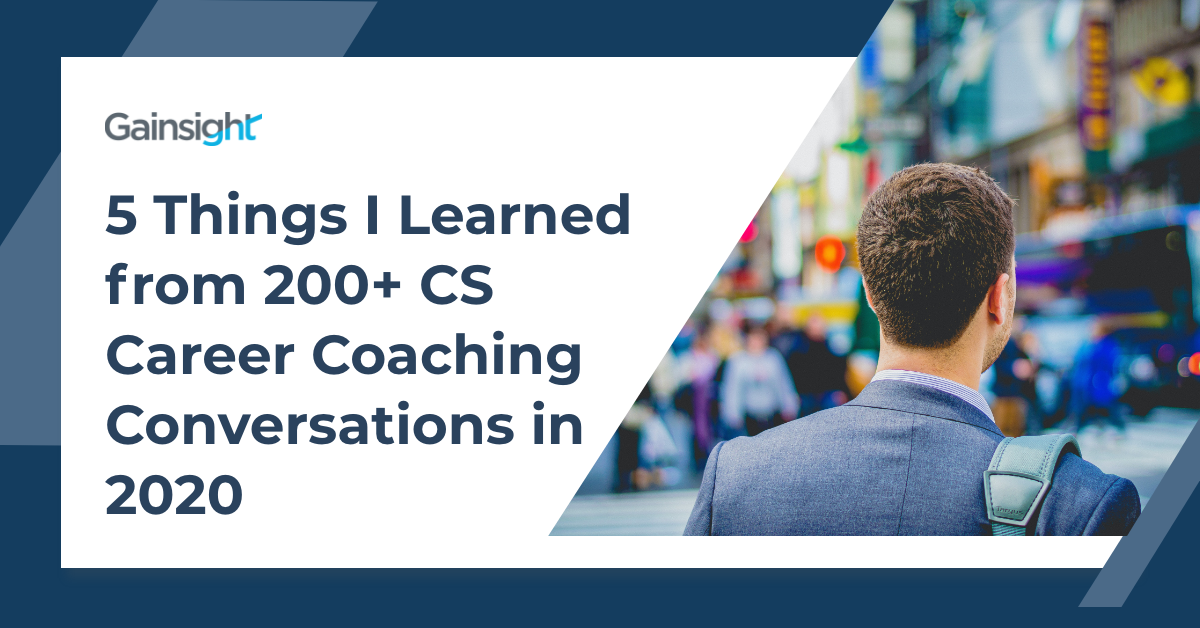 Gainsight

5 Things I Learned from 200+ CS Career Coaching Conversations in 2020